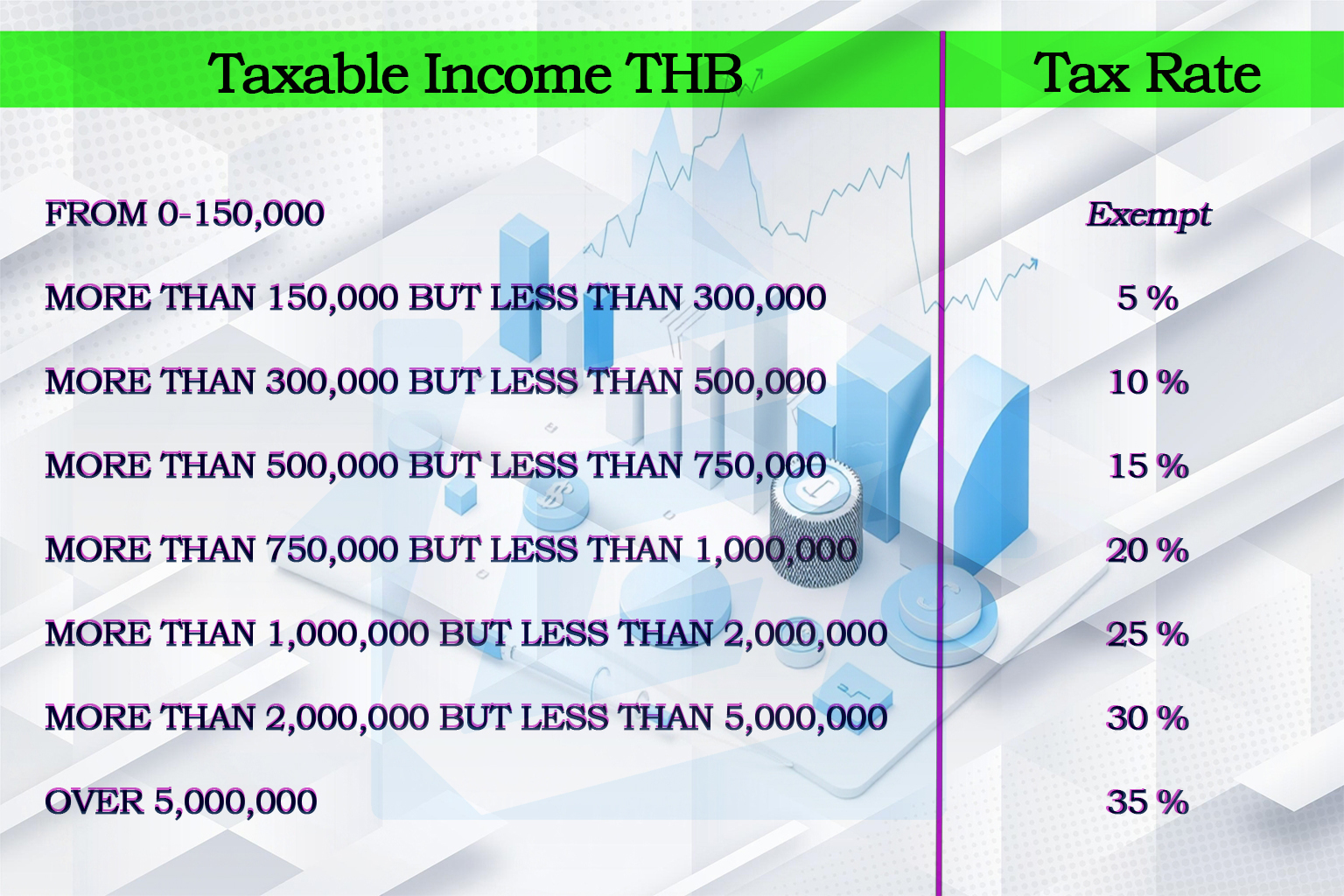 | Taxable Income THB | Tax Rate |
|---|---|
| FROM 0-150,000 | Exempt |
| MORE THAN 150,000 BUT LESS THAN 300,000 | 5 % |
| MORE THAN 300,000 BUT LESS THAN 500,000 | 10 % |
| MORE THAN 500,000 BUT LESS THAN 750,000 | 15 % |
| MORE THAN 750,000 BUT LESS THAN 1,000,000 | 20 % |
| MORE THAN 1,000,000 BUT LESS THAN 2,000,000 | 25 % |
| MORE THAN 2,000,000 BUT LESS THAN 5,000,000 | 30 % |
| OVER 5,000,000 | 35 % |